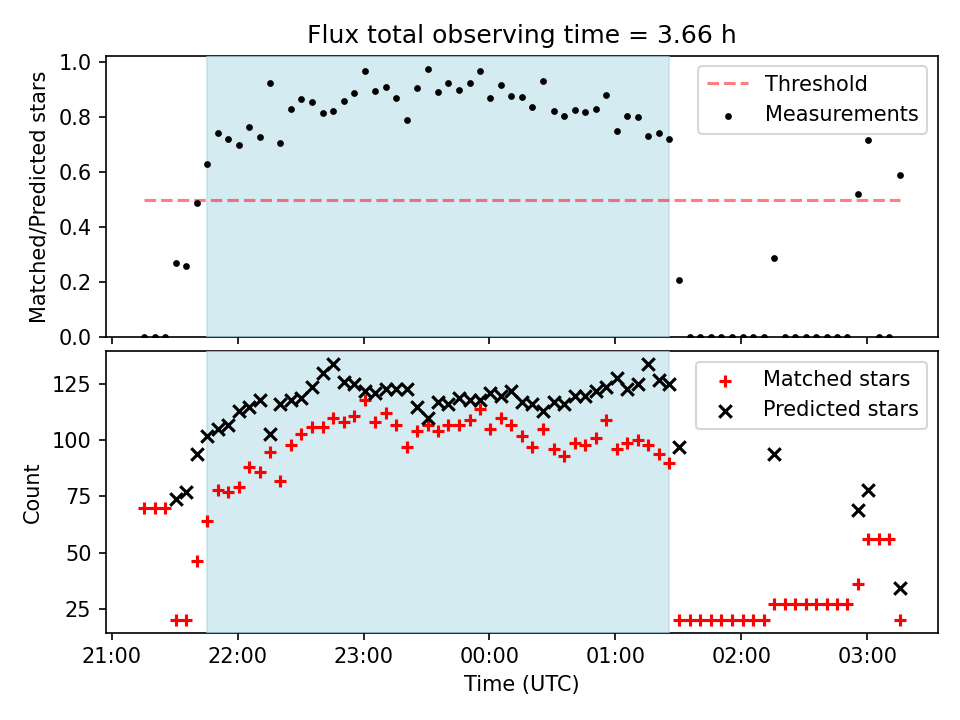 Flux total observing time = 3.66 h

Matched/Predicted stars

1.0
0.8
0.6
0.4
0.2
0.0

Threshold
Measurements

Count

125
100
75
50
25

Matched stars
Predicted stars

21:00
22:00
23:00
00:00
01:00
02:00
03:00

Time (UTC)